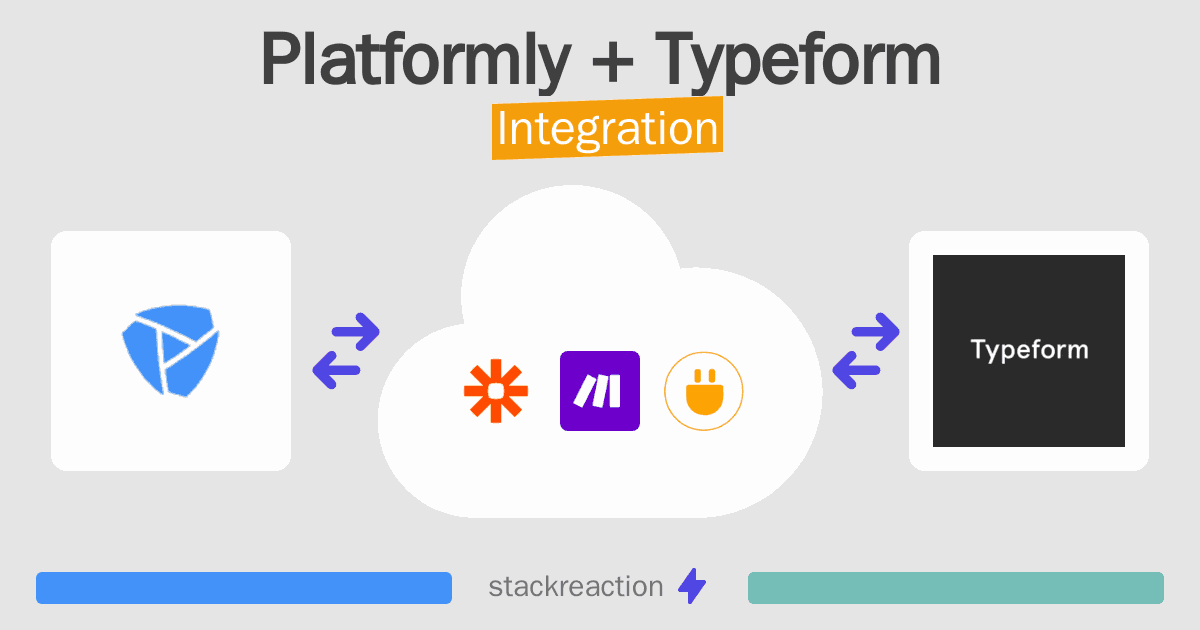 Platformly + Typeform
Integration

Typeform

stackreaction